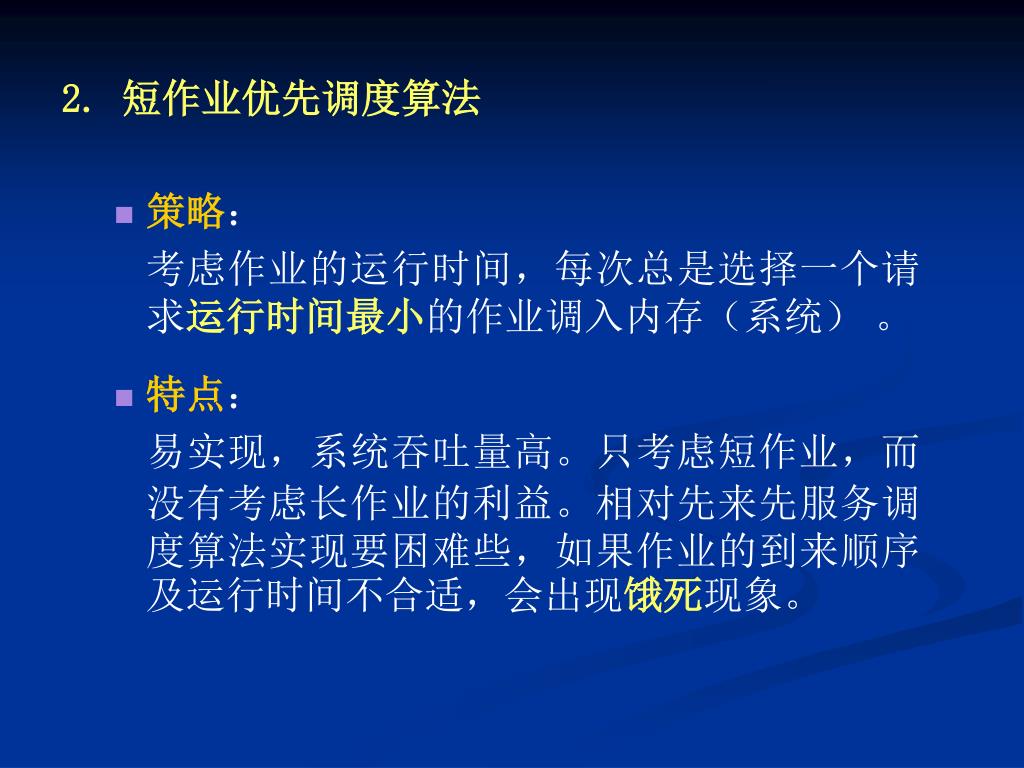 2. 短作业优先调度算法

策略：

考虑作业的运行时间，每次总是选择一个请求运行时间最小的作业调入内存（系统）。

特点：

易实现，系统吞吐量高。只考虑短作业，而没有考虑长作业的利益。相对先来先服务调度算法实现要困难些，如果作业的到来顺序及运行时间不合适，会出现饿死现象。